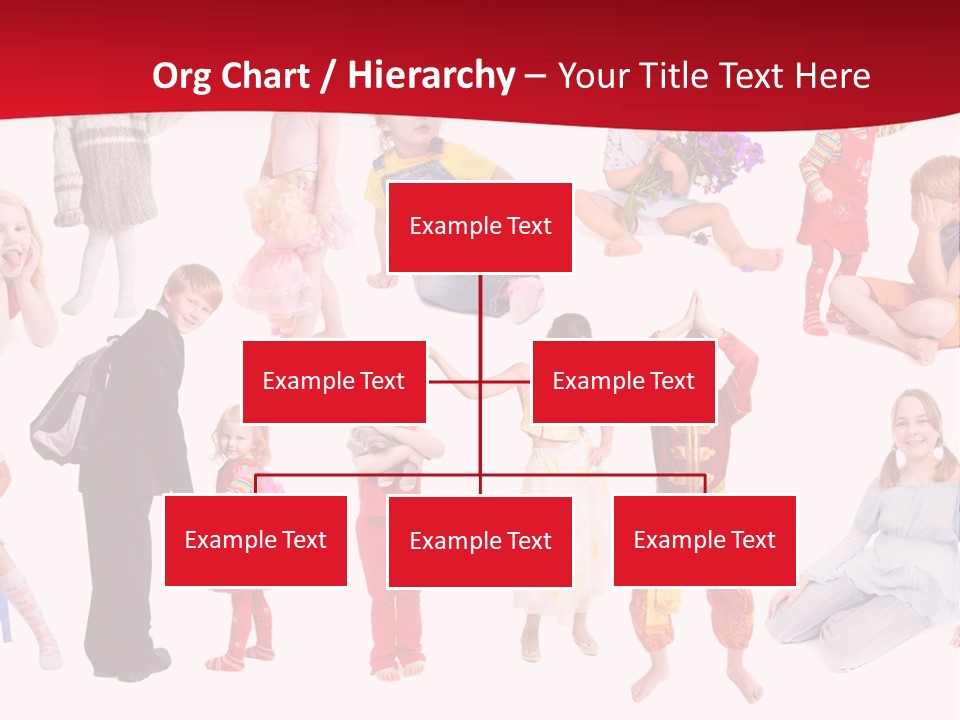 Org Chart / Hierarchy – Your Title Text Here

Example Text

Example Text

Example Text

Example Text

Example Text

Example Text